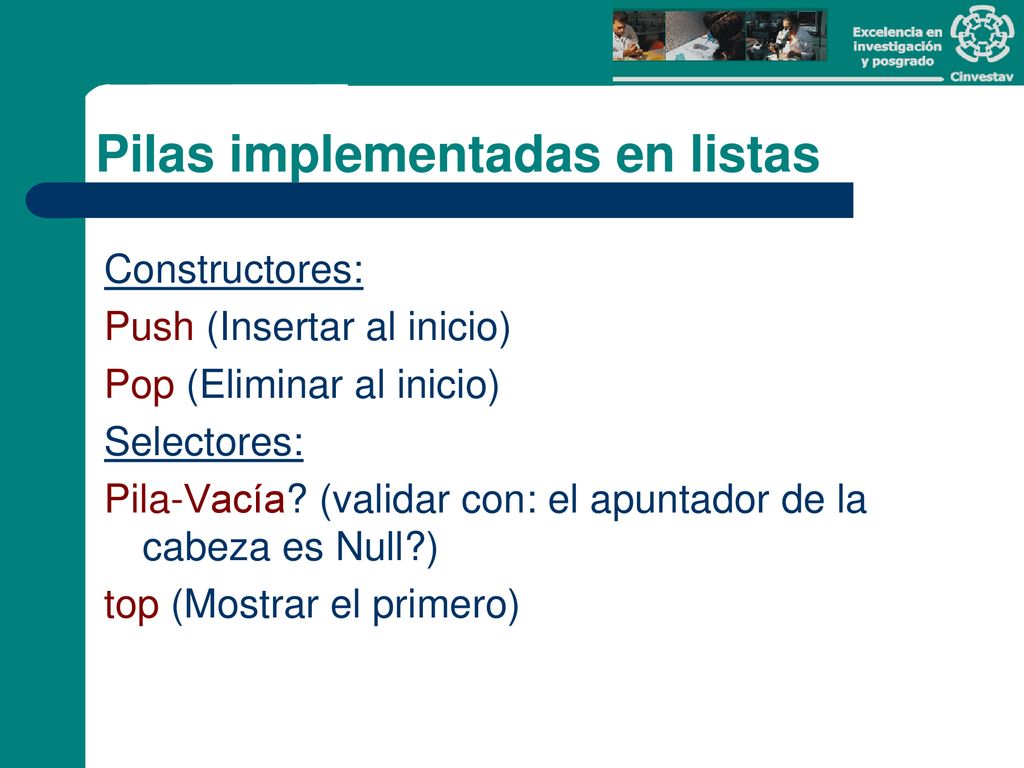 Excelencia en investigación y posgrado

Cinvestav

Pilas implementadas en listas

Constructores:
Push (Insertar al inicio)
Pop (Eliminar al inicio)
Selectores:
Pila-Vacía? (validar con: el apuntador de la cabeza es Null?)
top (Mostrar el primero)